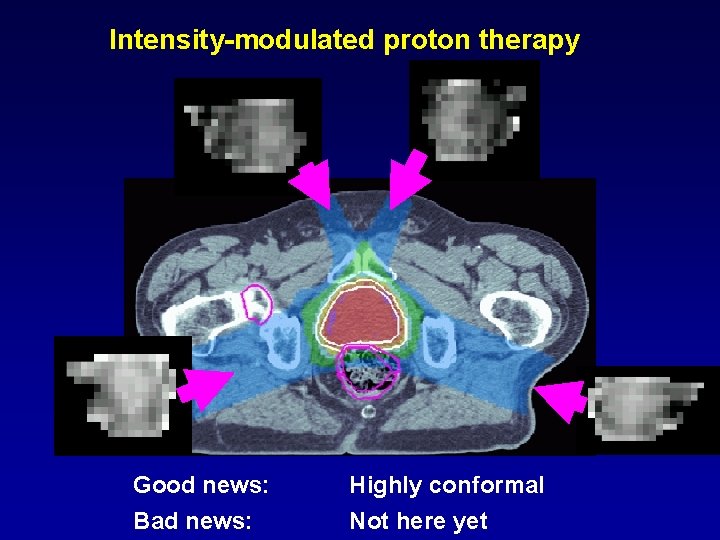 Intensity-modulated proton therapy

Good news: Highly conformal
Bad news: Not here yet